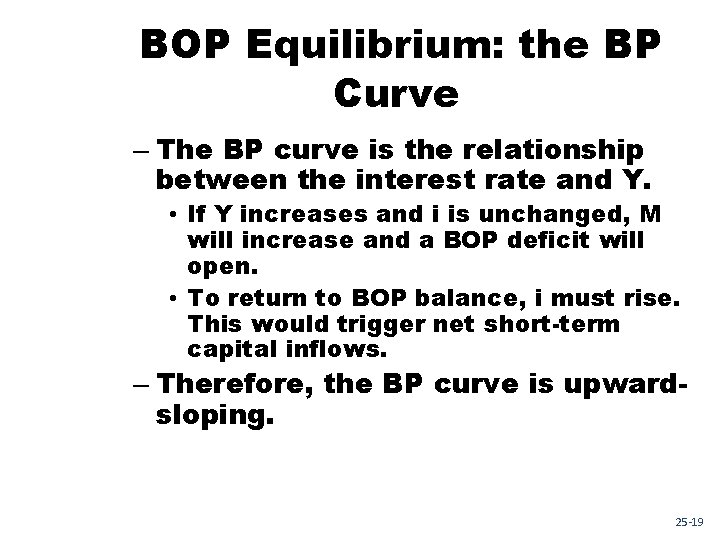 BOP Equilibrium: the BP Curve

– The BP curve is the relationship between the interest rate and Y.

• If Y increases and i is unchanged, M will increase and a BOP deficit will open.

• To return to BOP balance, i must rise. This would trigger net short-term capital inflows.

– Therefore, the BP curve is upward-sloping.

25-19